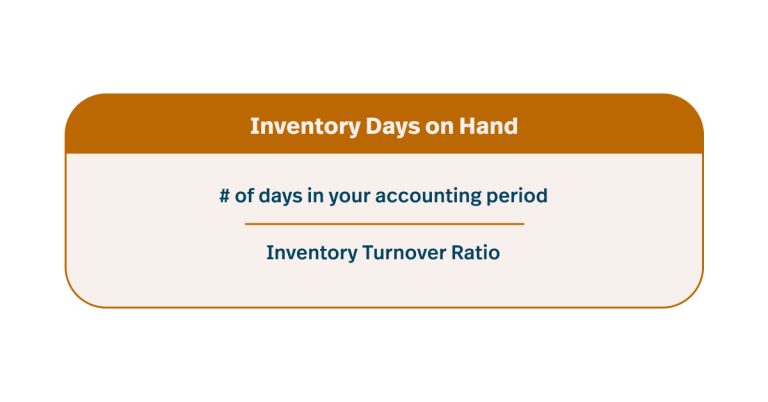 Inventory Days on Hand

$\frac{\text{\# of days in your accounting period}}{\text{Inventory Turnover Ratio}}$